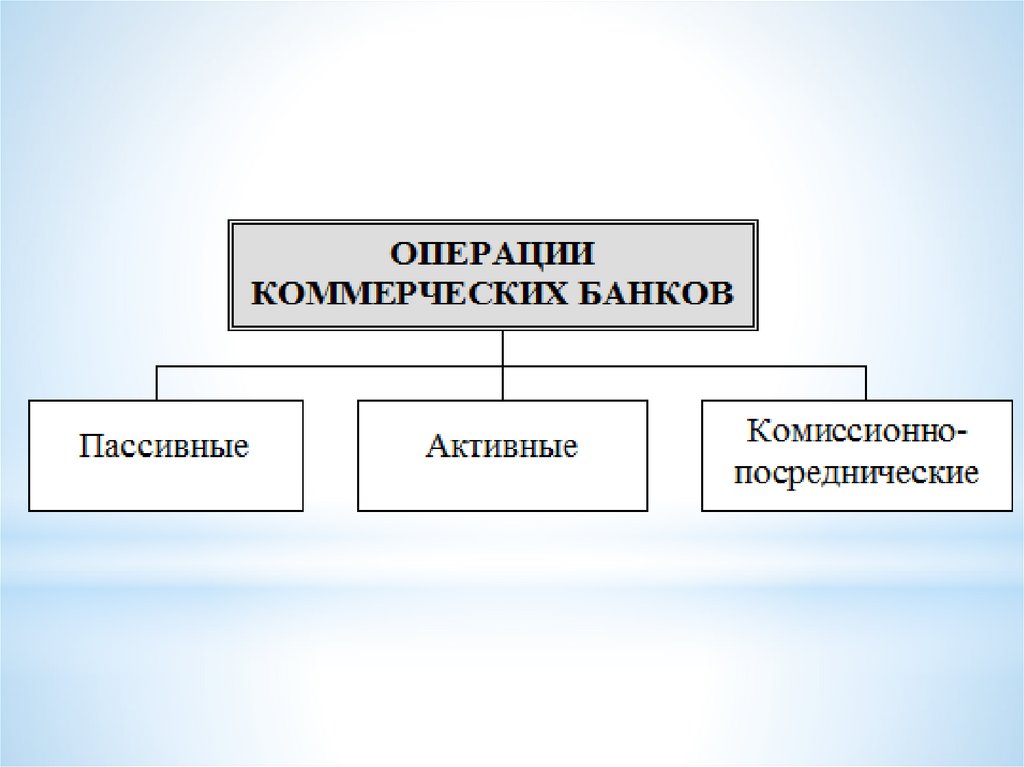 ОПЕРАЦИИ КОММЕРЧЕСКИХ БАНКОВ

Пассивные

Активные

Комиссионно-посреднические